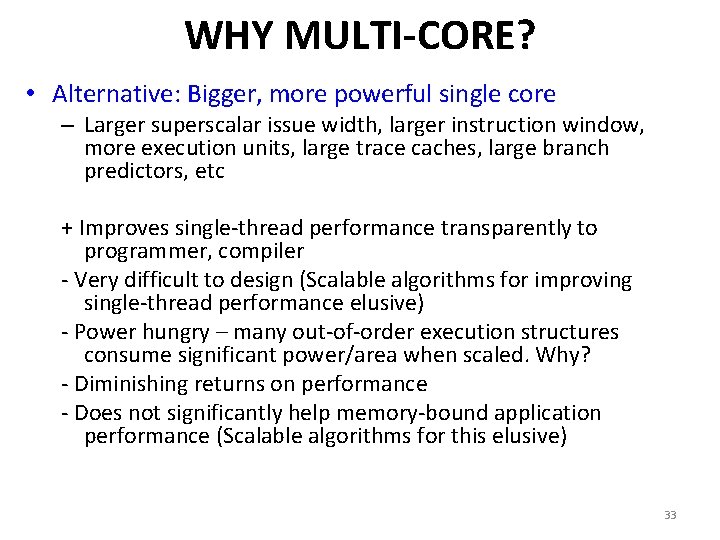 WHY MULTI-CORE?

• Alternative: Bigger, more powerful single core

– Larger superscalar issue width, larger instruction window, more execution units, large trace caches, large branch predictors, etc

+ Improves single-thread performance transparently to programmer, compiler

- Very difficult to design (Scalable algorithms for improving single-thread performance elusive)

- Power hungry – many out-of-order execution structures consume significant power/area when scaled. Why?

- Diminishing returns on performance

- Does not significantly help memory-bound application performance (Scalable algorithms for this elusive)

33